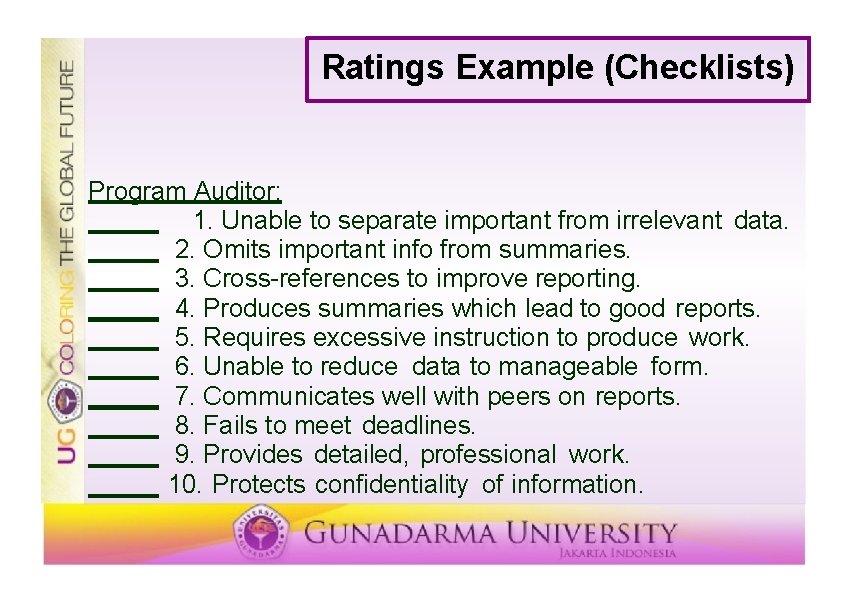 UG COLORING THE GLOBAL FUTURE

Ratings Example (Checklists)

Program Auditor:
_____ 1. Unable to separate important from irrelevant data.
_____ 2. Omits important info from summaries.
_____ 3. Cross-references to improve reporting.
_____ 4. Produces summaries which lead to good reports.
_____ 5. Requires excessive instruction to produce work.
_____ 6. Unable to reduce data to manageable form.
_____ 7. Communicates well with peers on reports.
_____ 8. Fails to meet deadlines.
_____ 9. Provides detailed, professional work.
_____ 10. Protects confidentiality of information.

UNIVERSITAS GUNADARMA
GUNADARMA UNIVERSITY
JAKARTA INDONESIA